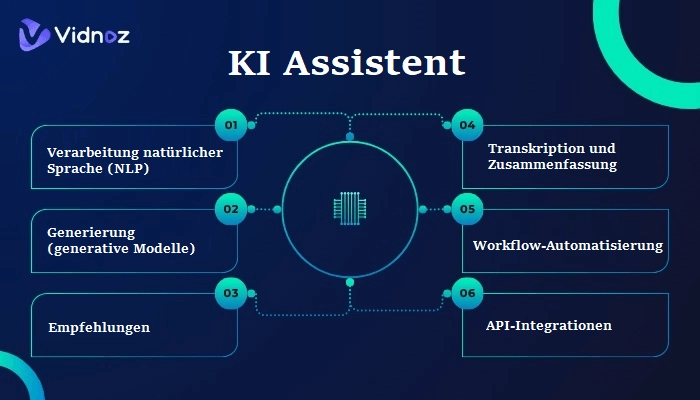 Vidnoz

KI Assistent

01

Verarbeitung natürlicher Sprache (NLP)

02

Generierung (generative Modelle)

03

Empfehlungen

04

Transkription und Zusammenfassung

05

Workflow-Automatisierung

06

API-Integrationen